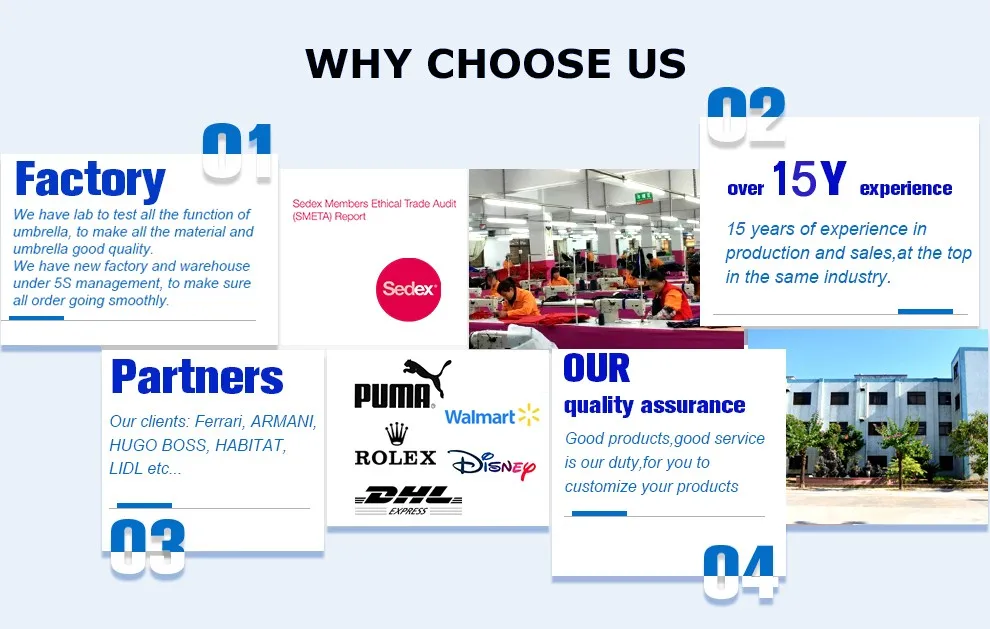 WHY CHOOSE US

01

Factory

We have lab to test all the function of umbrella, to make all the material and umbrella good quality.
We have new factory and warehouse under 5S management, to make sure all order going smoothly.

Sedex Members Ethical Trade Audit (SMETA) Report

Sedex

02

over 15Y experience

15 years of experience in production and sales,at the top in the same industry.

Partners

Our clients: Ferrari, ARMANI, HUGO BOSS, HABITAT, LIDL etc...

03

PUMA

Walmart

ROLEX

Disney

DHL EXPRESS

OUR

quality assurance

Good products,good service is our duty,for you to customize your products

04